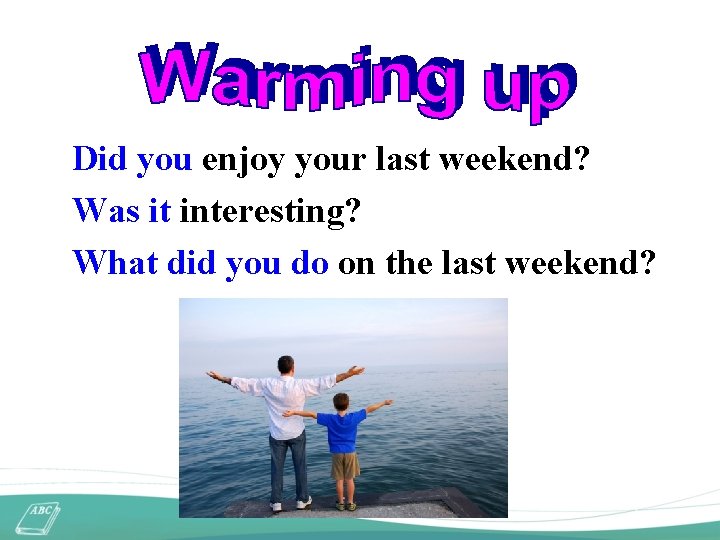 Warming up

Did you enjoy your last weekend?

Was it interesting?

What did you do on the last weekend?

ABC